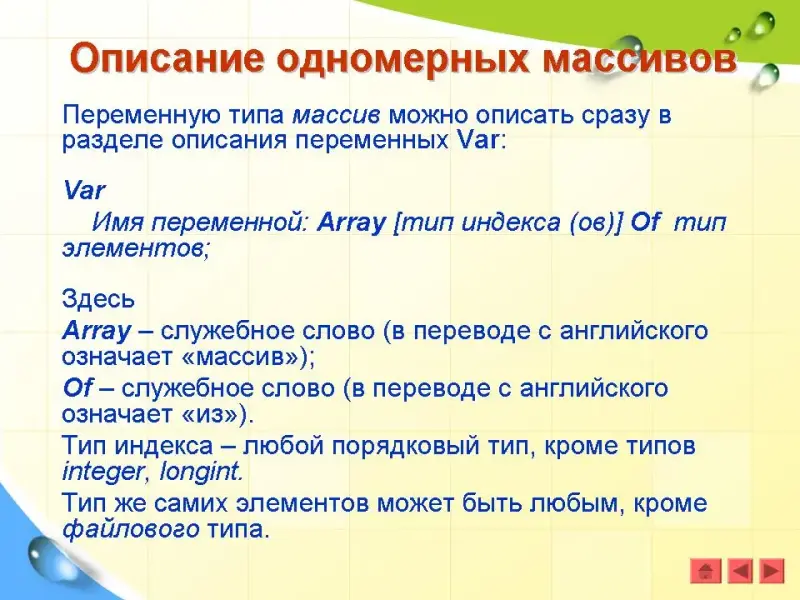 Описание одномерных массивов

Переменную типа массив можно описать сразу в разделе описания переменных Var:

Var
Имя переменной: Array [тип индекса (ов)] Of тип элементов;

Здесь
Array – служебное слово (в переводе с английского означает «массив»);
Of – служебное слово (в переводе с английского означает «из»).
Тип индекса – любой порядковый тип, кроме типов integer, longint.
Тип же самих элементов может быть любым, кроме файлового типа.